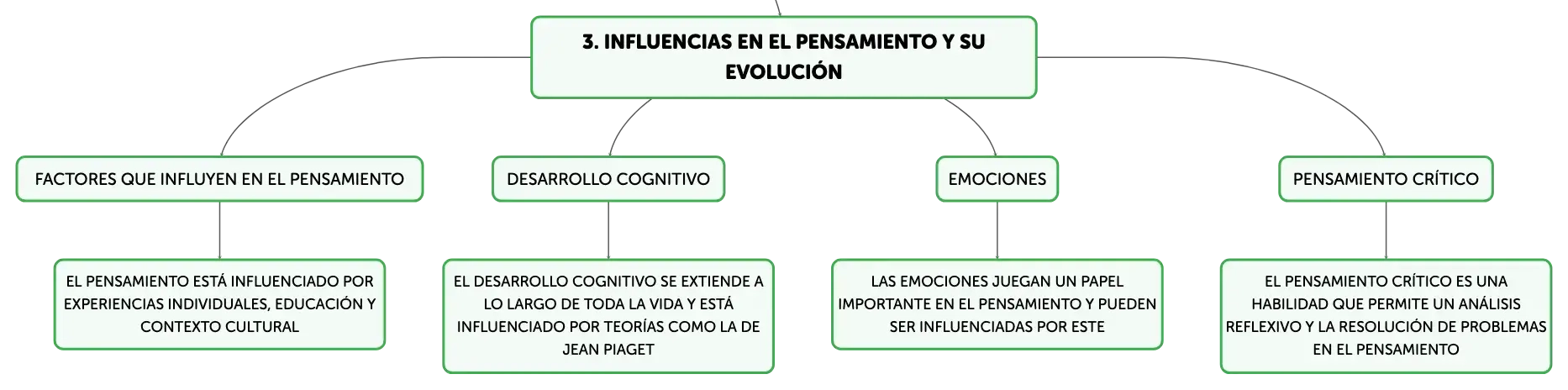 3. INFLUENCIAS EN EL PENSAMIENTO Y SU EVOLUCIÓN

FACTORES QUE INFLUYEN EN EL PENSAMIENTO

EL PENSAMIENTO ESTÁ INFLUENCIADO POR EXPERIENCIAS INDIVIDUALES, EDUCACIÓN Y CONTEXTO CULTURAL

DESARROLLO COGNITIVO

EL DESARROLLO COGNITIVO SE EXTIENDE A LO LARGO DE TODA LA VIDA Y ESTÁ INFLUENCIADO POR TEORÍAS COMO LA DE JEAN PIAGET

EMOCIONES

LAS EMOCIONES JUEGAN UN PAPEL IMPORTANTE EN EL PENSAMIENTO Y PUEDEN SER INFLUENCIADAS POR ESTE

PENSAMIENTO CRÍTICO

EL PENSAMIENTO CRÍTICO ES UNA HABILIDAD QUE PERMITE UN ANÁLISIS REFLEXIVO Y LA RESOLUCIÓN DE PROBLEMAS EN EL PENSAMIENTO